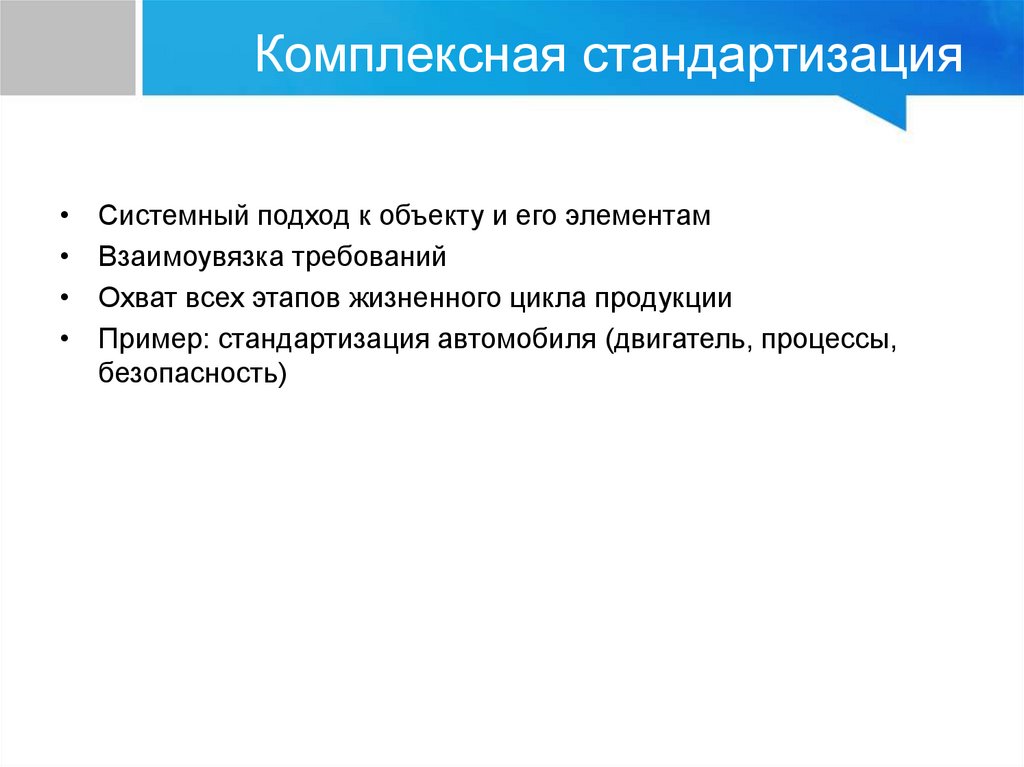 Комплексная стандартизация

• Системный подход к объекту и его элементам
• Взаимоувязка требований
• Охват всех этапов жизненного цикла продукции
• Пример: стандартизация автомобиля (двигатель, процессы, безопасность)